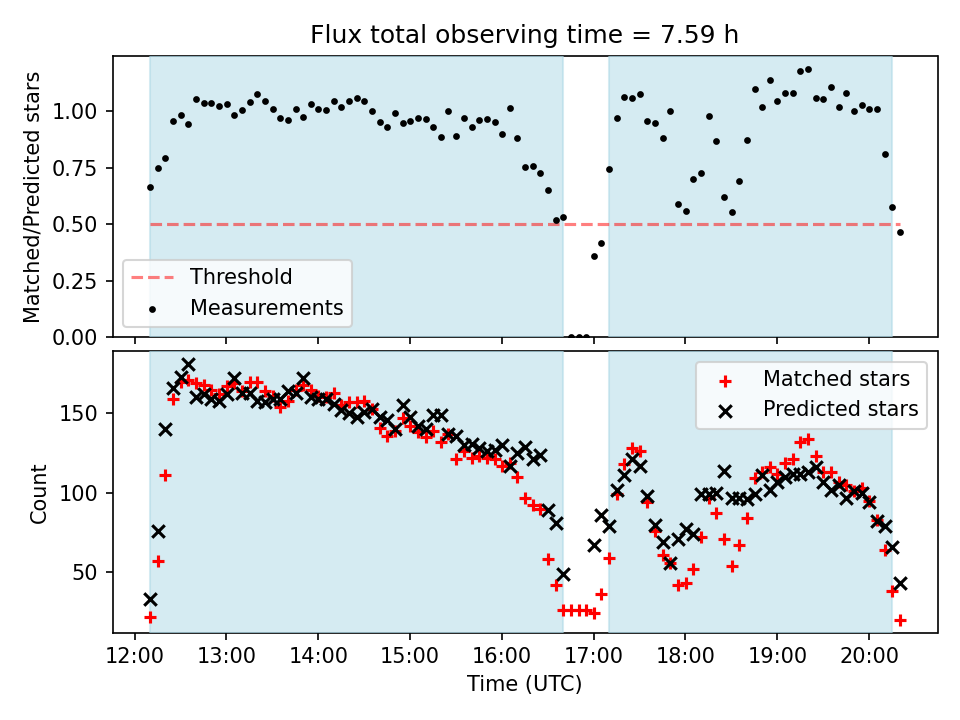 Flux total observing time = 7.59 h

Matched/Predicted stars

1.00
0.75
0.50
0.25
0.00

Threshold
Measurements

Count

150
100
50

Matched stars
Predicted stars

12:00 13:00 14:00 15:00 16:00 17:00 18:00 19:00 20:00

Time (UTC)